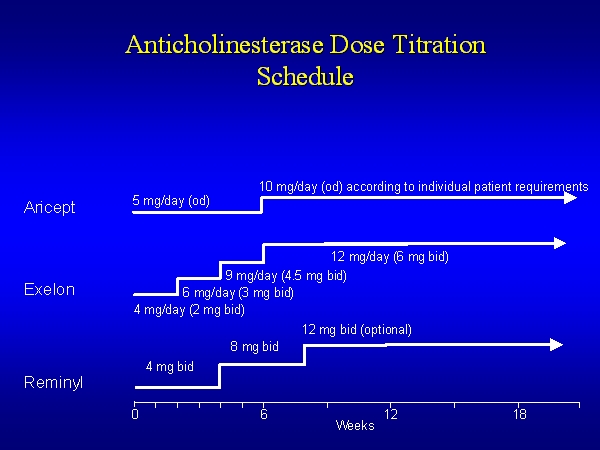 Anticholinesterase Dose Titration Schedule

Aricept

5 mg/day (od)

10 mg/day (od) according to individual patient requirements

Exelon

4 mg/day (2 mg bid)

6 mg/day (3 mg bid)

9 mg/day (4.5 mg bid)

12 mg/day (6 mg bid)

Reminyl

4 mg bid

8 mg bid

12 mg bid (optional)

0

6

12

18

Weeks